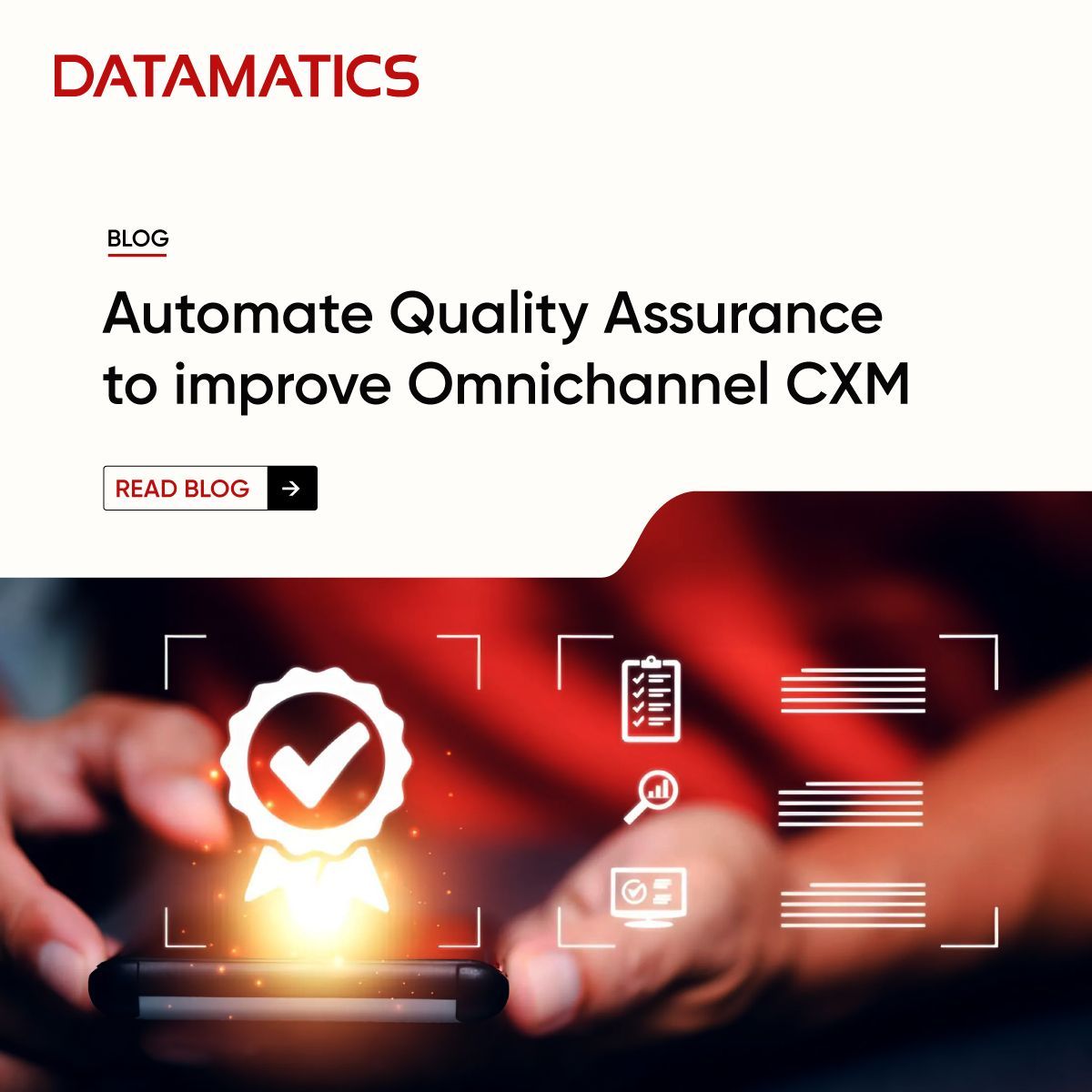 DATAMATICS

BLOG

Automate Quality Assurance to improve Omnichannel CXM

READ BLOG